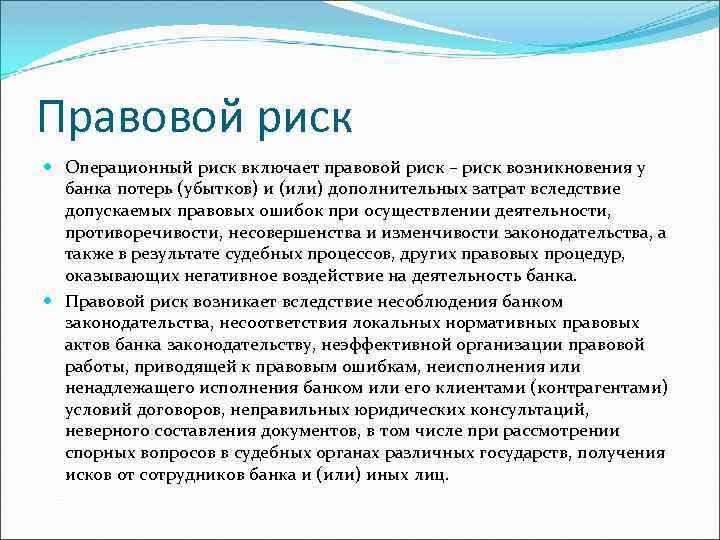 Правовой риск

Операционный риск включает правовой риск – риск возникновения у банка потерь (убытков) и (или) дополнительных затрат вследствие допускаемых правовых ошибок при осуществлении деятельности, противоречивости, несовершенства и изменчивости законодательства, а также в результате судебных процессов, других правовых процедур, оказывающих негативное воздействие на деятельность банка.

Правовой риск возникает вследствие несоблюдения банком законодательства, несоответствия локальных нормативных правовых актов банка законодательству, неэффективной организации правовой работы, приводящей к правовым ошибкам, неисполнения или ненадлежащего исполнения банком или его клиентами (контрагентами) условий договоров, неправильных юридических консультаций, неверного составления документов, в том числе при рассмотрении спорных вопросов в судебных органах различных государств, получения исков от сотрудников банка и (или) иных лиц.